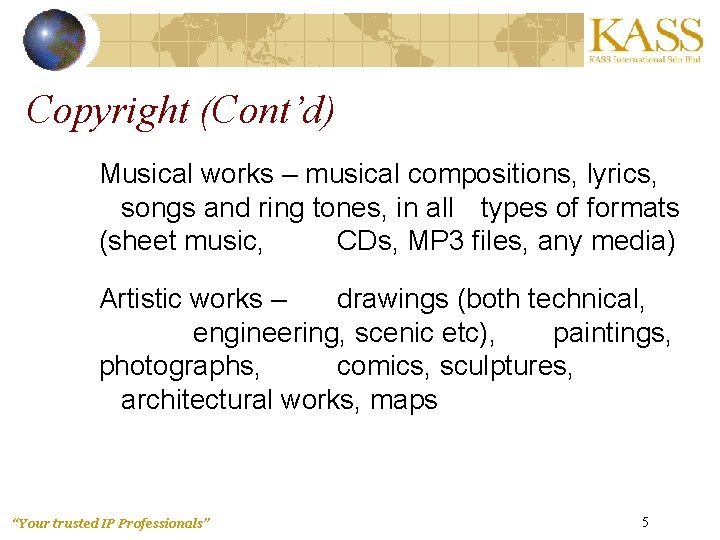 KASS
KASS International Sdn Bhd

Copyright (Cont'd)

Musical works – musical compositions, lyrics, songs and ring tones, in all types of formats (sheet music, CDs, MP3 files, any media)

Artistic works – drawings (both technical, engineering, scenic etc), paintings, photographs, comics, sculptures, architectural works, maps

"Your trusted IP Professionals"

5